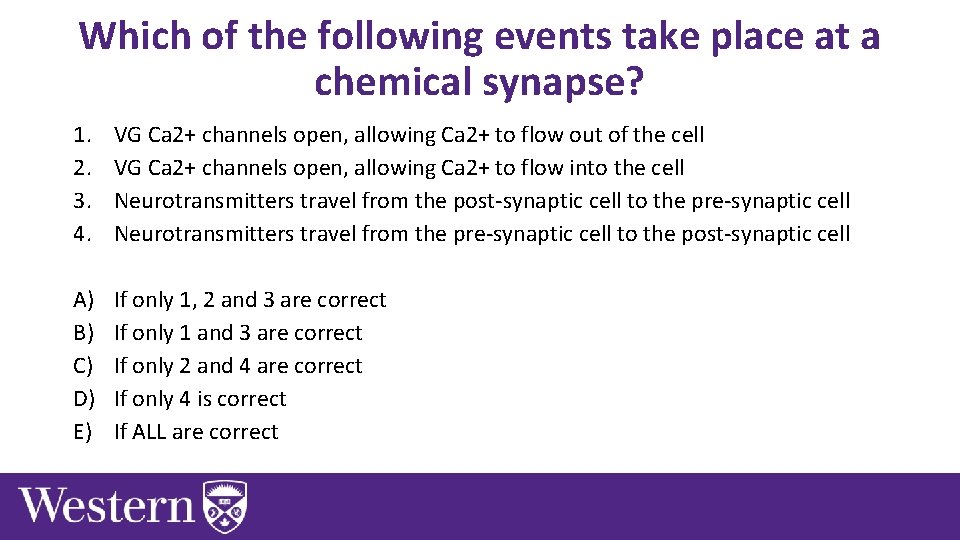 Which of the following events take place at a chemical synapse?

1. VG Ca2+ channels open, allowing Ca2+ to flow out of the cell
2. VG Ca2+ channels open, allowing Ca2+ to flow into the cell
3. Neurotransmitters travel from the post-synaptic cell to the pre-synaptic cell
4. Neurotransmitters travel from the pre-synaptic cell to the post-synaptic cell

A) If only 1, 2 and 3 are correct
B) If only 1 and 3 are correct
C) If only 2 and 4 are correct
D) If only 4 is correct
E) If ALL are correct

Western